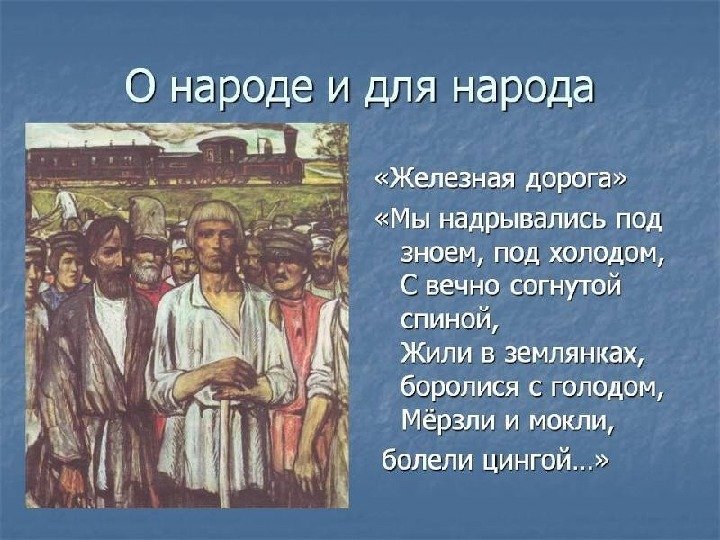 О народе и для народа

«Железная дорога»

«Мы надрывались под зноем, под холодом,
С вечно согнутой спиной,
Жили в землянках, боролися с голодом,
Мёрзли и мокли,
болели цингой…»